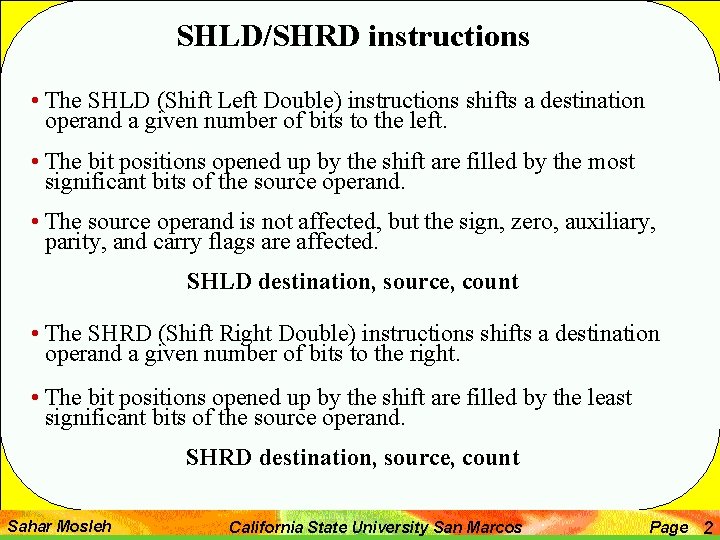 SHLD/SHRD instructions

• The SHLD (Shift Left Double) instructions shifts a destination operand a given number of bits to the left.

• The bit positions opened up by the shift are filled by the most significant bits of the source operand.

• The source operand is not affected, but the sign, zero, auxiliary, parity, and carry flags are affected.

SHLD destination, source, count

• The SHRD (Shift Right Double) instructions shifts a destination operand a given number of bits to the right.

• The bit positions opened up by the shift are filled by the least significant bits of the source operand.

SHRD destination, source, count

Sahar Mosleh California State University San Marcos Page 2